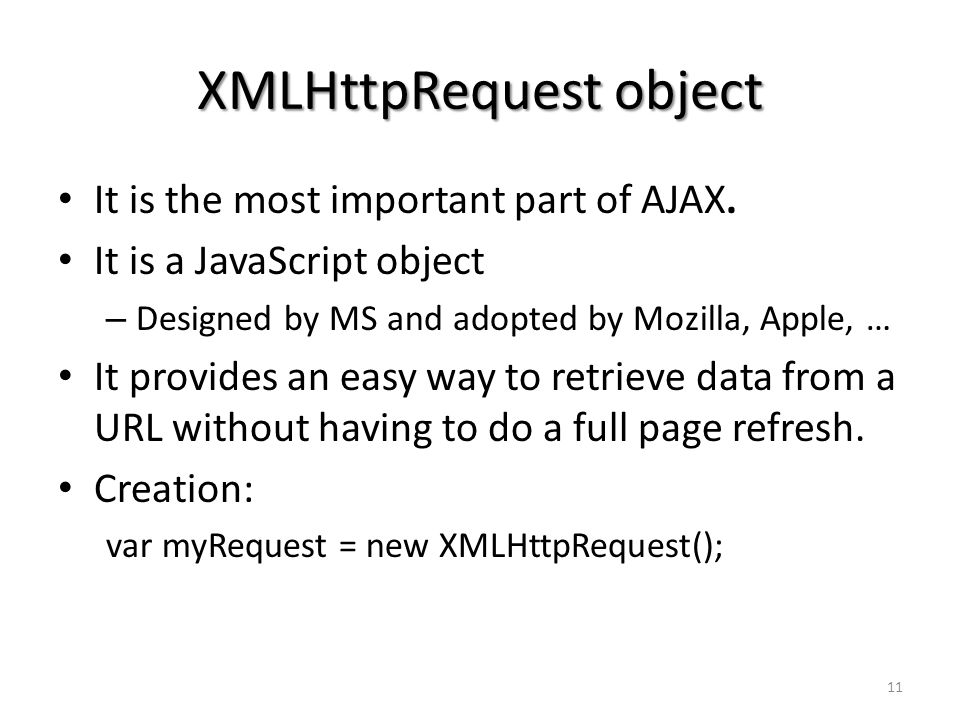 XMLHttpRequest object

• It is the most important part of AJAX.
• It is a JavaScript object
– Designed by MS and adopted by Mozilla, Apple, …
• It provides an easy way to retrieve data from a URL without having to do a full page refresh.
• Creation:
var myRequest = new XMLHttpRequest();

11